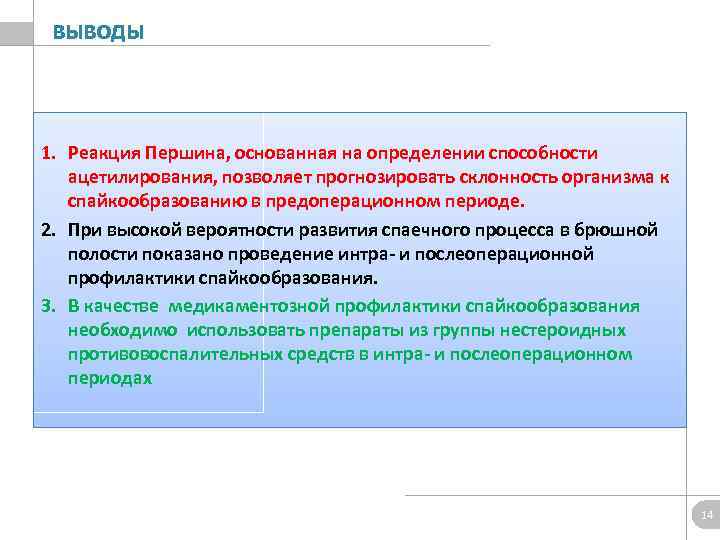 ВЫВОДЫ

1. Реакция Першина, основанная на определении способности ацетилирования, позволяет прогнозировать склонность организма к спайкообразованию в предоперационном периоде.

2. При высокой вероятности развития спаечного процесса в брюшной полости показано проведение интра- и послеоперационной профилактики спайкообразования.

3. В качестве медикаментозной профилактики спайкообразования необходимо использовать препараты из группы нестероидных противовоспалительных средств в интра- и послеоперационном периодах

14